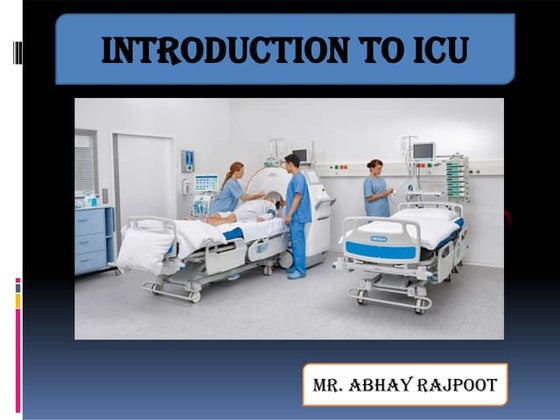 INTRODUCTION TO ICU

MR. ABHAY RAJPOOT